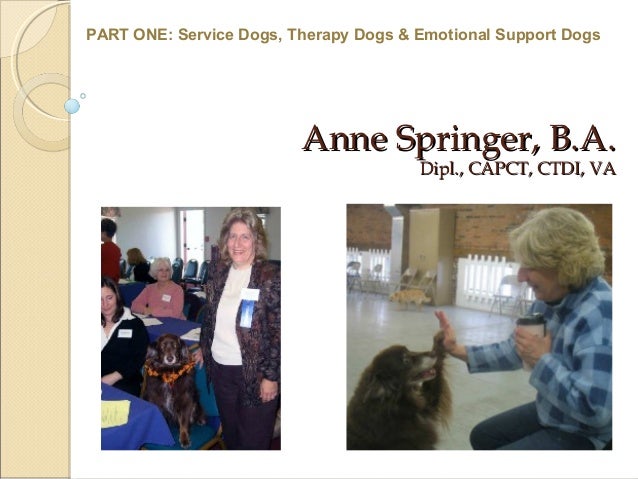 PART ONE: Service Dogs, Therapy Dogs & Emotional Support Dogs

Anne Springer, B.A.
Dipl., CAPCT, CTDI, VA